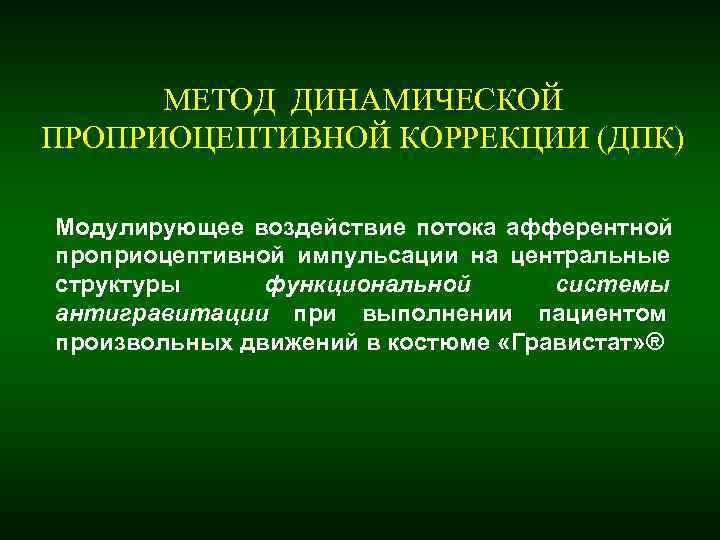 МЕТОД ДИНАМИЧЕСКОЙ ПРОПРИОЦЕПТИВНОЙ КОРРЕКЦИИ (ДПК)

Модулирующее воздействие потока афферентной проприоцептивной импульсации на центральные структуры функциональной системы антигравитации при выполнении пациентом произвольных движений в костюме «Гравистат»®